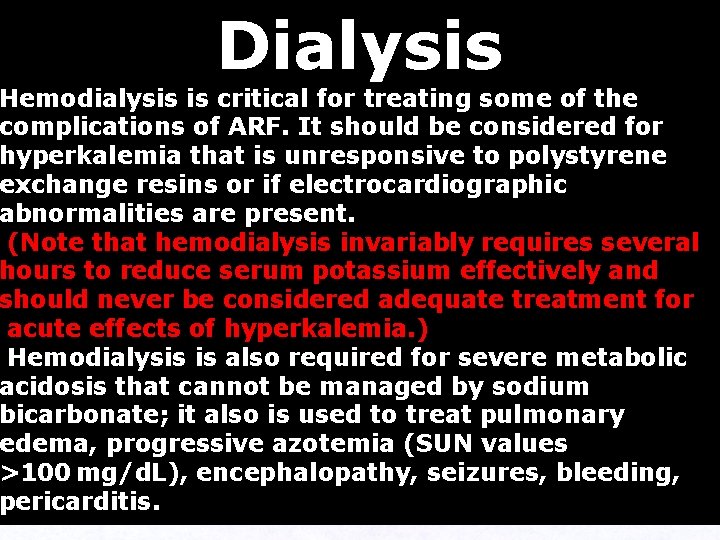 Dialysis

Hemodialysis is critical for treating some of the complications of ARF. It should be considered for hyperkalemia that is unresponsive to polystyrene exchange resins or if electrocardiographic abnormalities are present.

(Note that hemodialysis invariably requires several hours to reduce serum potassium effectively and should never be considered adequate treatment for acute effects of hyperkalemia.)

Hemodialysis is also required for severe metabolic acidosis that cannot be managed by sodium bicarbonate; it also is used to treat pulmonary edema, progressive azotemia (SUN values >100 mg/dL), encephalopathy, seizures, bleeding, pericarditis.